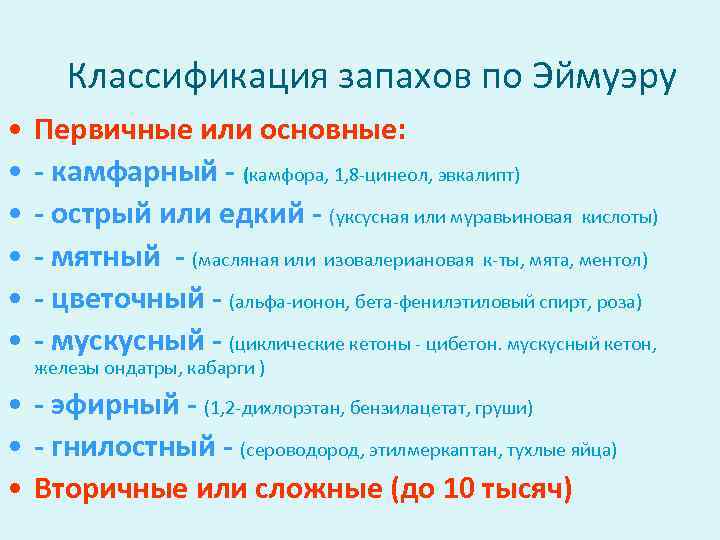 Классификация запахов по Эймуэру

• Первичные или основные:
• - камфарный - (камфора, 1,8-цинеол, эвкалипт)
• - острый или едкий - (уксусная или муравьиновая кислоты)
• - мятный - (масляная или изовалериановая к-ты, мята, ментол)
• - цветочный - (альфа-ионон, бета-фенилэтиловый спирт, роза)
• - мускусный - (циклические кетоны - цибетон. мускусный кетон, железы ондатры, кабарги )
• - эфирный - (1,2-дихлорэтан, бензилацетат, груши)
• - гнилостный - (сероводород, этилмеркаптан, тухлые яйца)
• Вторичные или сложные (до 10 тысяч)